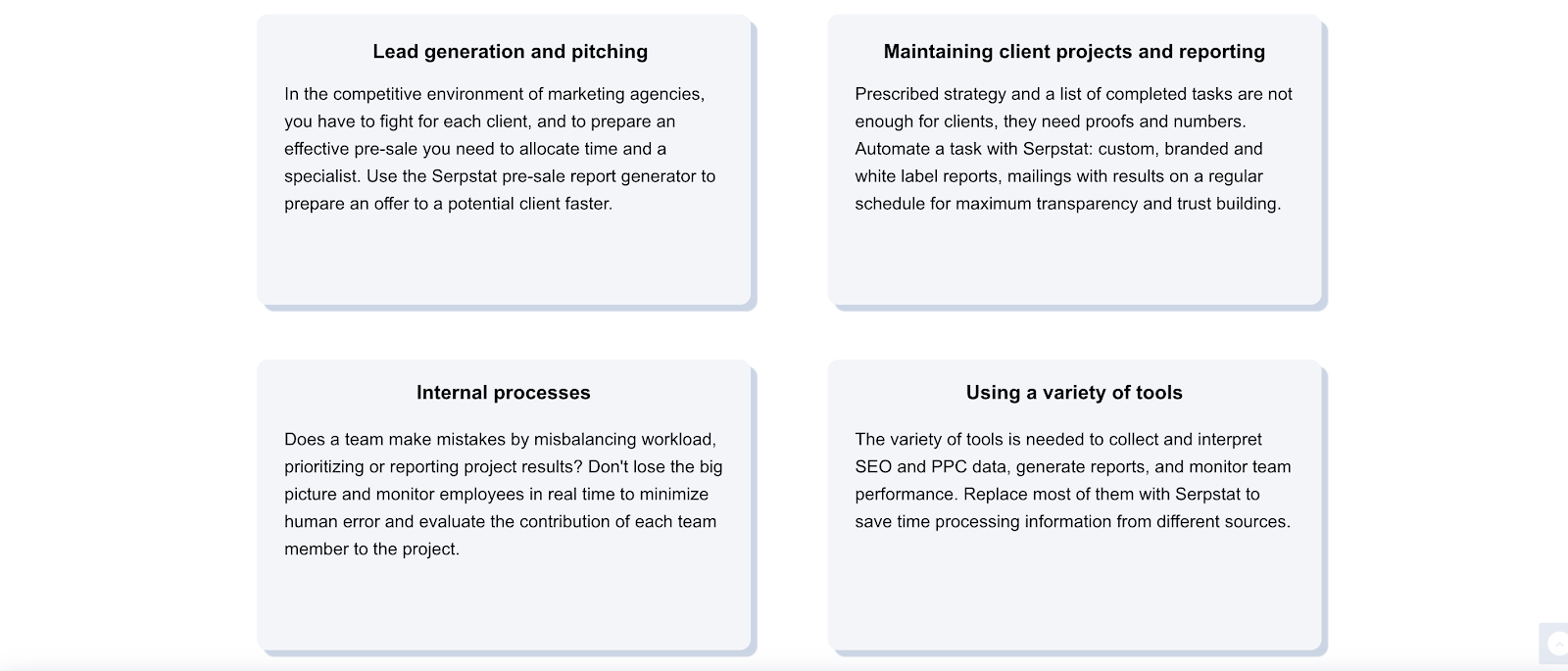 Lead generation and pitching

In the competitive environment of marketing agencies, you have to fight for each client, and to prepare an effective pre-sale you need to allocate time and a specialist. Use the Serpstat pre-sale report generator to prepare an offer to a potential client faster.

Maintaining client projects and reporting

Prescribed strategy and a list of completed tasks are not enough for clients, they need proofs and numbers. Automate a task with Serpstat: custom, branded and white label reports, mailings with results on a regular schedule for maximum transparency and trust building.

Internal processes

Does a team make mistakes by misbalancing workload, prioritizing or reporting project results? Don't lose the big picture and monitor employees in real time to minimize human error and evaluate the contribution of each team member to the project.

Using a variety of tools

The variety of tools is needed to collect and interpret SEO and PPC data, generate reports, and monitor team performance. Replace most of them with Serpstat to save time processing information from different sources.